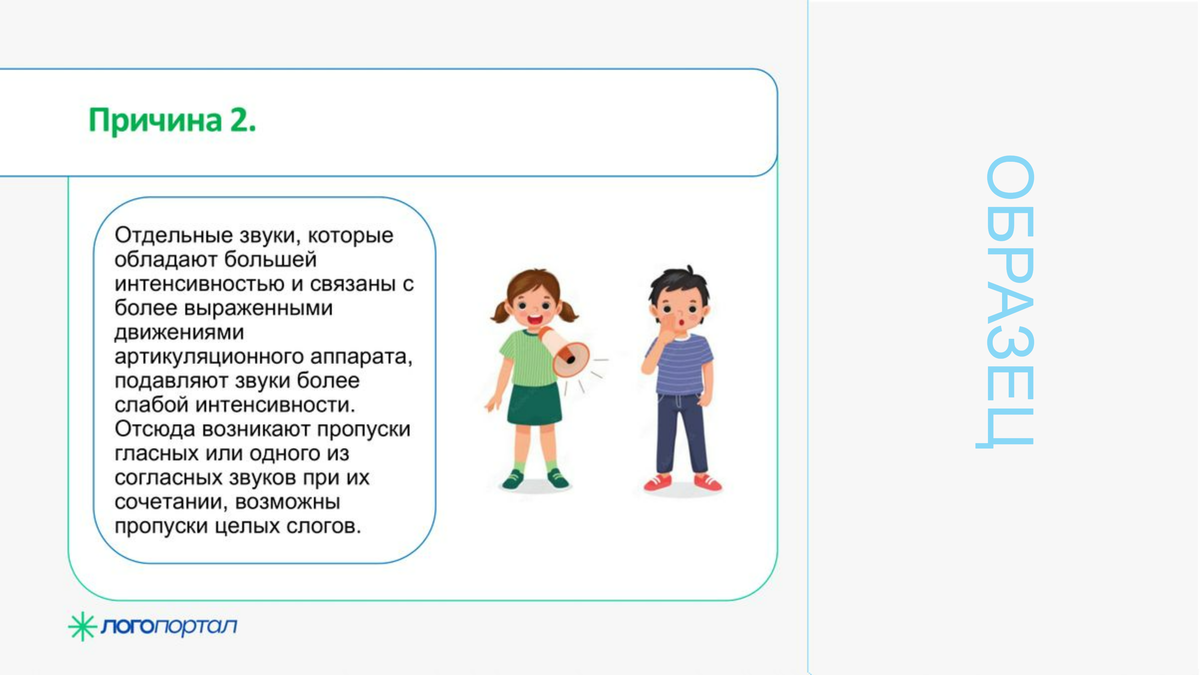 Причина 2.

Отдельные звуки, которые обладают большей интенсивностью и связаны с более выраженными движениями артикуляционного аппарата, подавляют звуки более слабой интенсивности. Отсюда возникают пропуски гласных или одного из согласных звуков при их сочетании, возможны пропуски целых слогов.

логопортал

ОБРАЗЕЦ